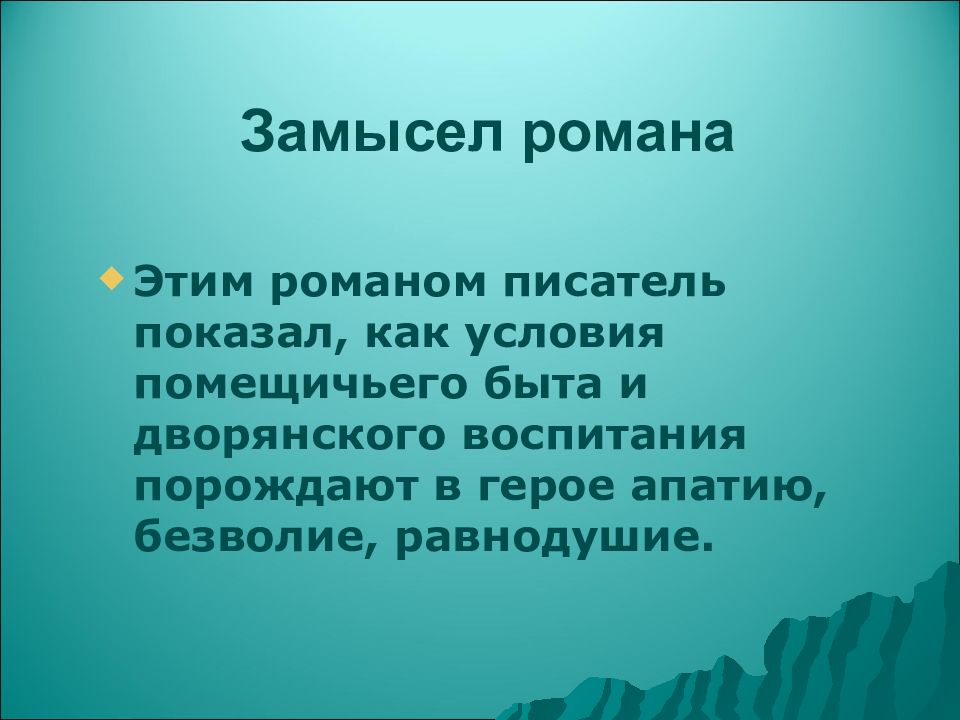 Замысел романа

Этим романом писатель показал, как условия помещичьего быта и дворянского воспитания порождают в герое апатию, безволие, равнодушие.